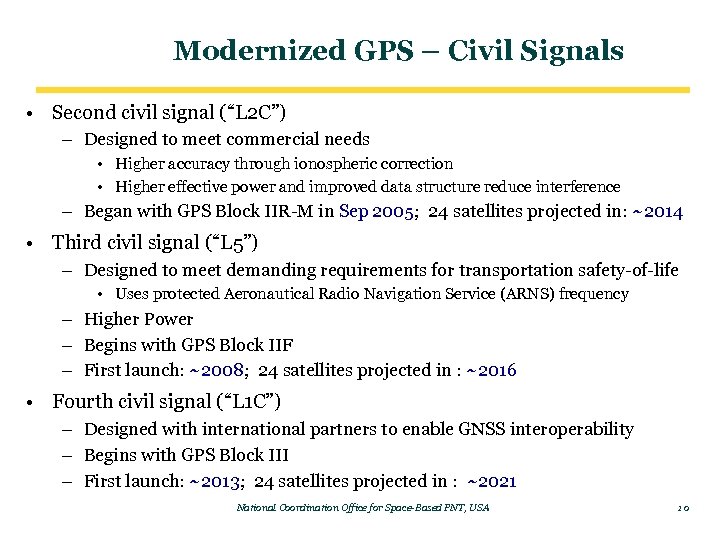 Modernized GPS – Civil Signals

• Second civil signal ("L2C")
  – Designed to meet commercial needs
    • Higher accuracy through ionospheric correction
    • Higher effective power and improved data structure reduce interference
  – Began with GPS Block IIR-M in Sep 2005; 24 satellites projected in: ~2014
• Third civil signal ("L5")
  – Designed to meet demanding requirements for transportation safety-of-life
    • Uses protected Aeronautical Radio Navigation Service (ARNS) frequency
  – Higher Power
  – Begins with GPS Block IIF
  – First launch: ~2008; 24 satellites projected in : ~2016
• Fourth civil signal ("L1C")
  – Designed with international partners to enable GNSS interoperability
  – Begins with GPS Block III
  – First launch: ~2013; 24 satellites projected in : ~2021

National Coordination Office for Space-Based PNT, USA

10